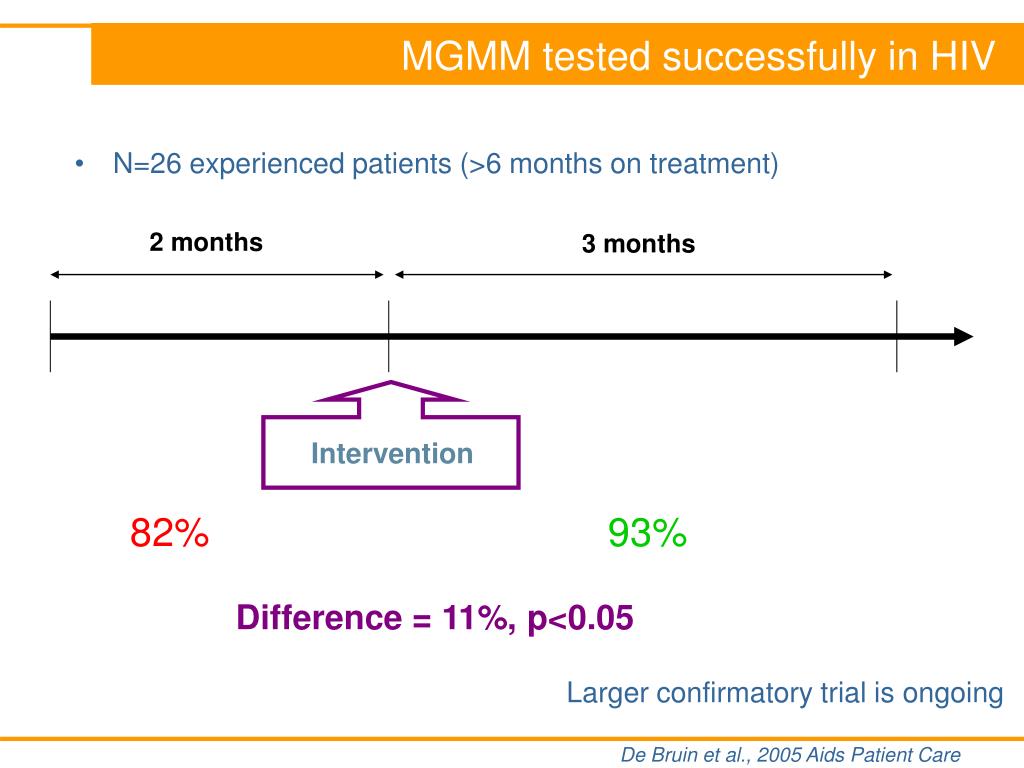 MGMM tested successfully in HIV

• N=26 experienced patients (>6 months on treatment)

2 months

3 months

Intervention

82%

93%

Difference = 11%, p<0.05

Larger confirmatory trial is ongoing

De Bruin et al., 2005 Aids Patient Care